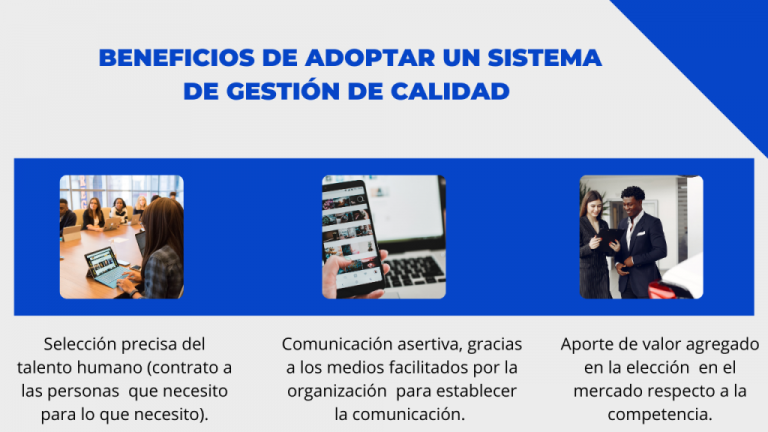 BENEFICIOS DE ADOPTAR UN SISTEMA DE GESTIÓN DE CALIDAD

Selección precisa del talento humano (contrato a las personas que necesito para lo que necesito).

Comunicación asertiva, gracias a los medios facilitados por la organización para establecer la comunicación.

Aporte de valor agregado en la elección en el mercado respecto a la competencia.